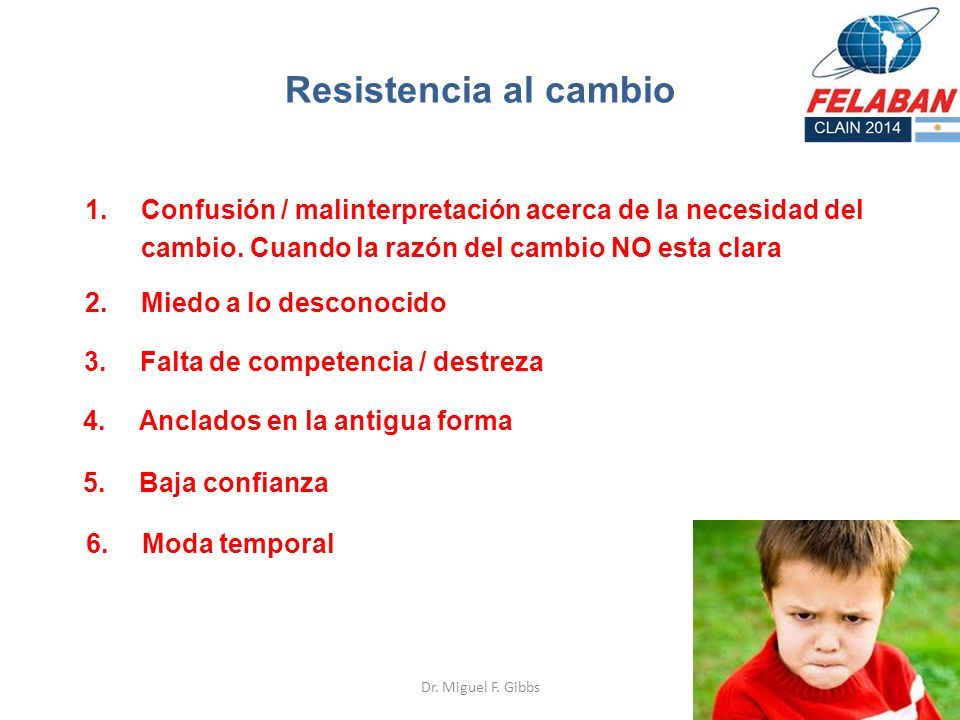 Resistencia al cambio

FELABAN
CLAIN 2014

1. Confusión / malinterpretación acerca de la necesidad del cambio. Cuando la razón del cambio NO esta clara

2. Miedo a lo desconocido

3. Falta de competencia / destreza

4. Anclados en la antigua forma

5. Baja confianza

6. Moda temporal

Dr. Miguel F. Gibbs